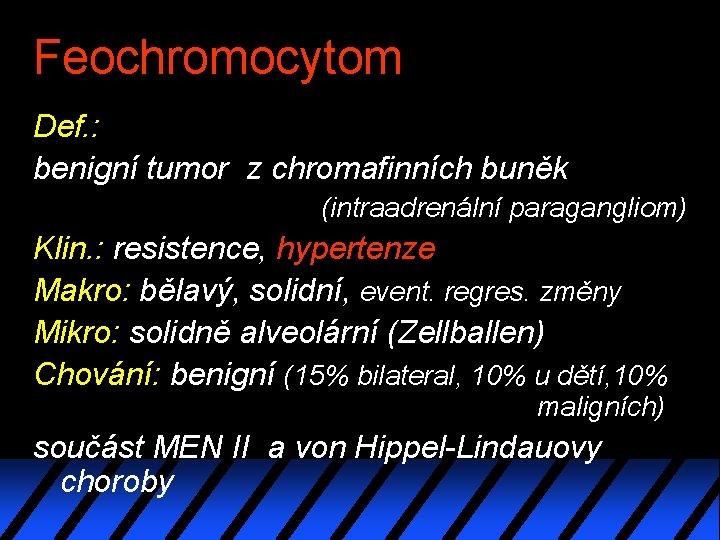 Feochromocytom

Def.:

benigní tumor z chromafinních buněk (intraadrenální paragangliom)

Klin.: resistence, hypertenze

Makro: bělavý, solidní, event. regres. změny

Mikro: solidně alveolární (Zellballen)

Chování: benigní (15% bilateral, 10% u dětí,10% maligních)

součást MEN II a von Hippel-Lindauovy choroby